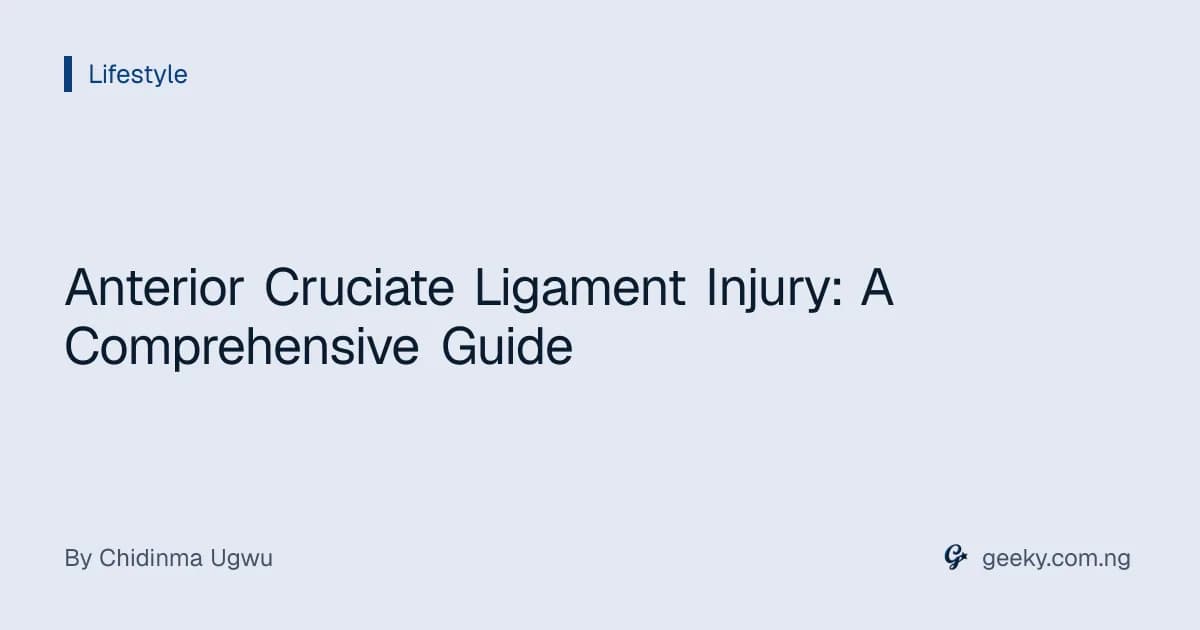 Lifestyle

Anterior Cruciate Ligament Injury: A Comprehensive Guide

By Chidinma Ugwu

geeky.com.ng